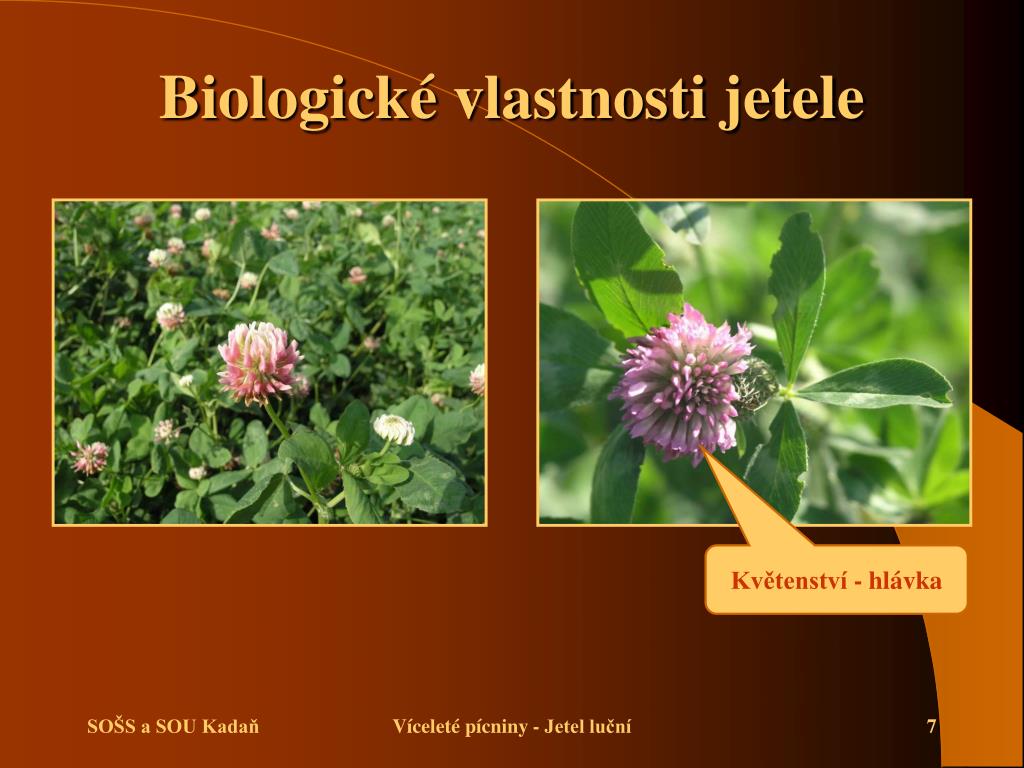 Biologické vlastnosti jetele

Květenství - hlávka

SOŠS a SOU Kadaň

Víceleté pícniny - Jetel luční

7